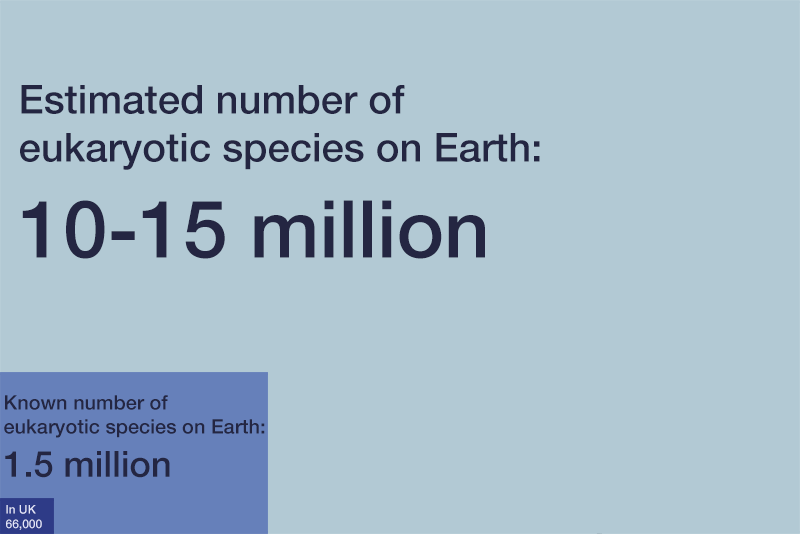 Estimated number of eukaryotic species on Earth:

10-15 million

Known number of eukaryotic species on Earth:

1.5 million

In UK
66,000